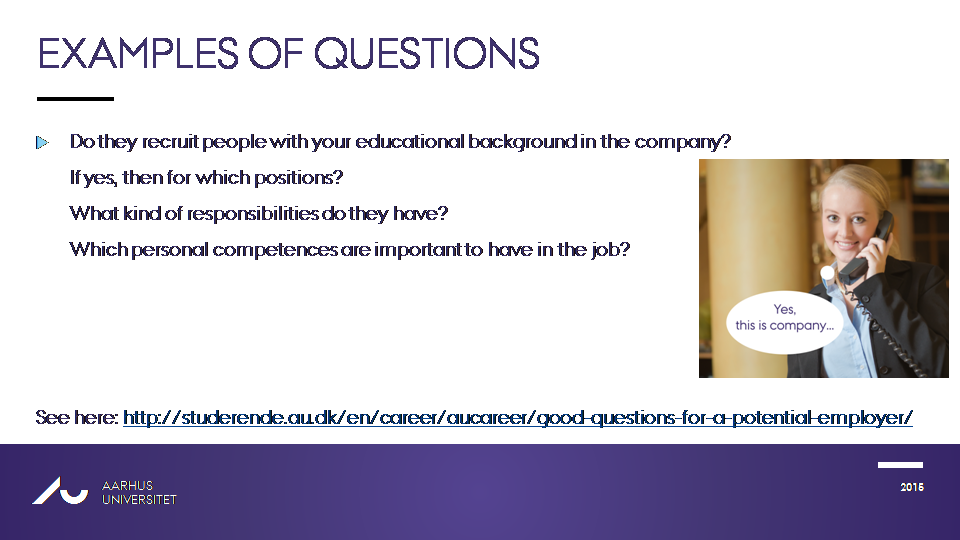 EXAMPLES OF QUESTIONS

Do they recruit people with your educational background in the company?
If yes, then for which positions?
What kind of responsibilities do they have?
Which personal competences are important to have in the job?

Yes, this is company...

See here: http://studerende.au.dk/en/career/aucareer/good-questions-for-a-potential-employer/

AARHUS UNIVERSITET

2015